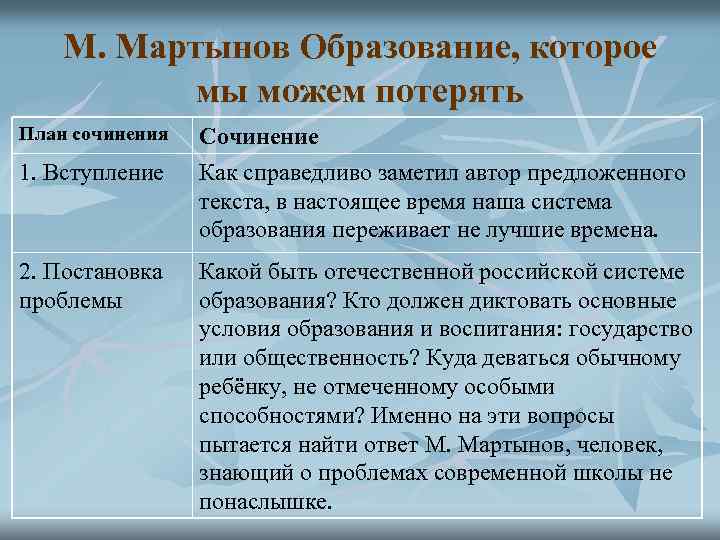 М. Мартынов Образование, которое мы можем потерять

| План сочинения | Сочинение |
|---|---|
| 1. Вступление | Как справедливо заметил автор предложенного текста, в настоящее время наша система образования переживает не лучшие времена. |
| 2. Постановка проблемы | Какой быть отечественной российской системе образования? Кто должен диктовать основные условия образования и воспитания: государство или общественность? Куда деваться обычному ребёнку, не отмеченному особыми способностями? Именно на эти вопросы пытается найти ответ М. Мартынов, человек, знающий о проблемах современной школы не понаслышке. |